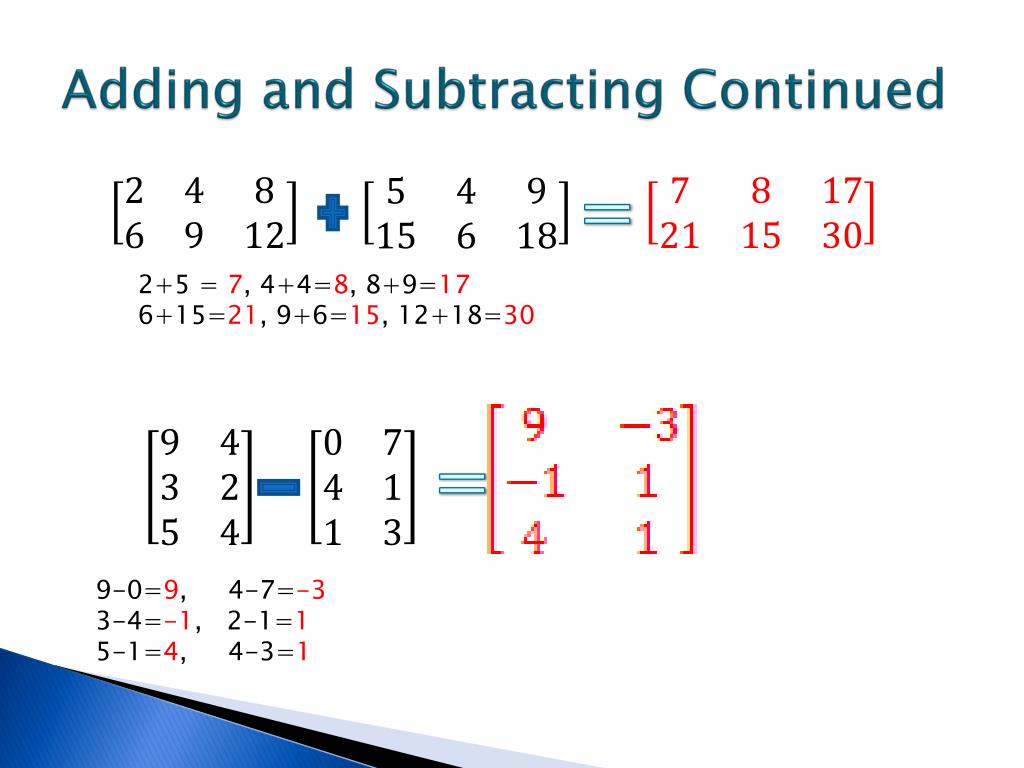 Adding and Subtracting Continued

$\begin{bmatrix} 2 & 4 & 8 \\ 6 & 9 & 12 \end{bmatrix} + \begin{bmatrix} 5 & 4 & 9 \\ 15 & 6 & 18 \end{bmatrix} = \begin{bmatrix} 7 & 8 & 17 \\ 21 & 15 & 30 \end{bmatrix}$

2+5 = 7, 4+4=8, 8+9=17
6+15=21, 9+6=15, 12+18=30

$\begin{bmatrix} 9 & 4 \\ 3 & 2 \\ 5 & 4 \end{bmatrix} - \begin{bmatrix} 0 & 7 \\ 4 & 1 \\ 1 & 3 \end{bmatrix} = \begin{bmatrix} 9 & -3 \\ -1 & 1 \\ 4 & 1 \end{bmatrix}$

9-0=9, 4-7=-3
3-4=-1, 2-1=1
5-1=4, 4-3=1